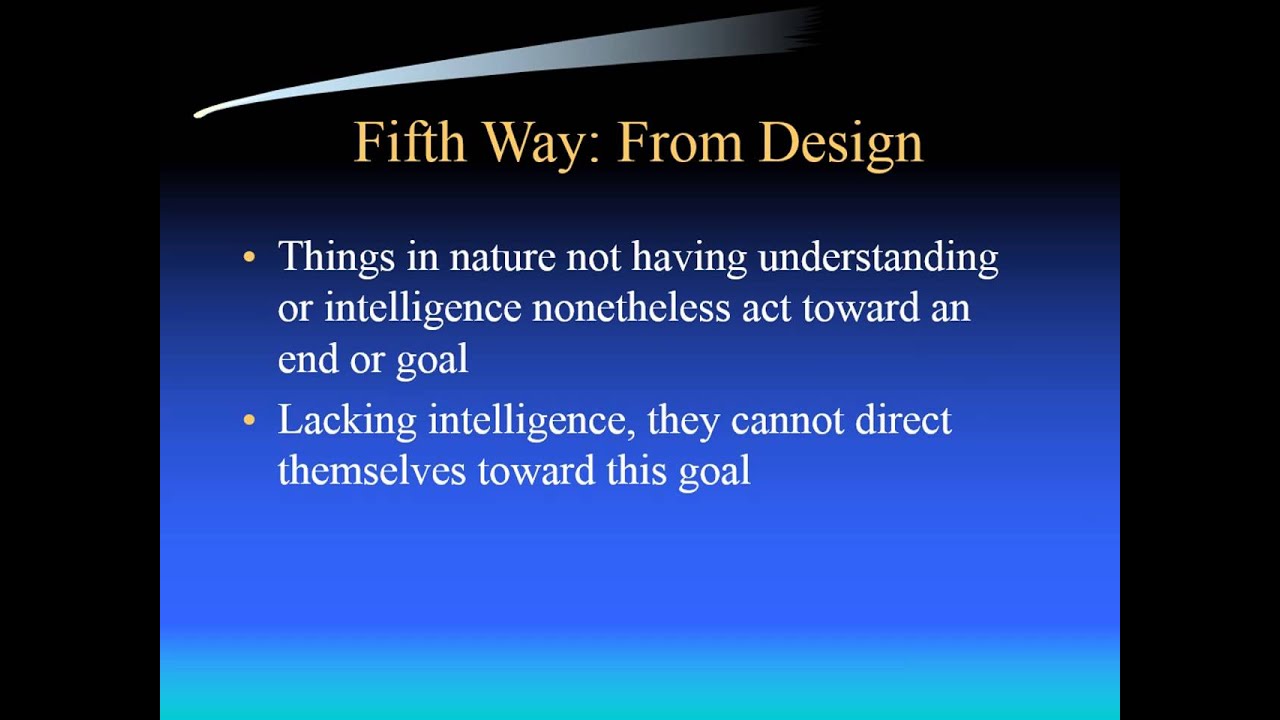 Fifth Way: From Design

• Things in nature not having understanding or intelligence nonetheless act toward an end or goal

• Lacking intelligence, they cannot direct themselves toward this goal